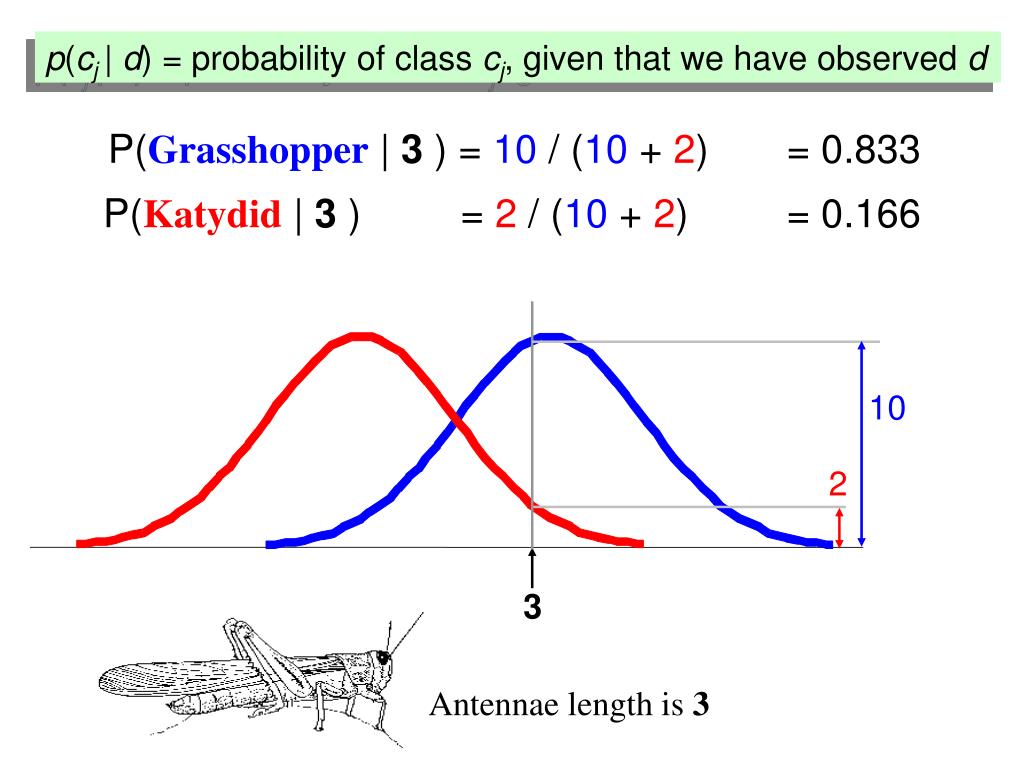 $p(c_j \mid d)$ = probability of class $c_j$, given that we have observed $d$

P(Grasshopper | 3 ) = 10 / (10 + 2) = 0.833

P(Katydid | 3 ) = 2 / (10 + 2) = 0.166

10

2

3

Antennae length is 3